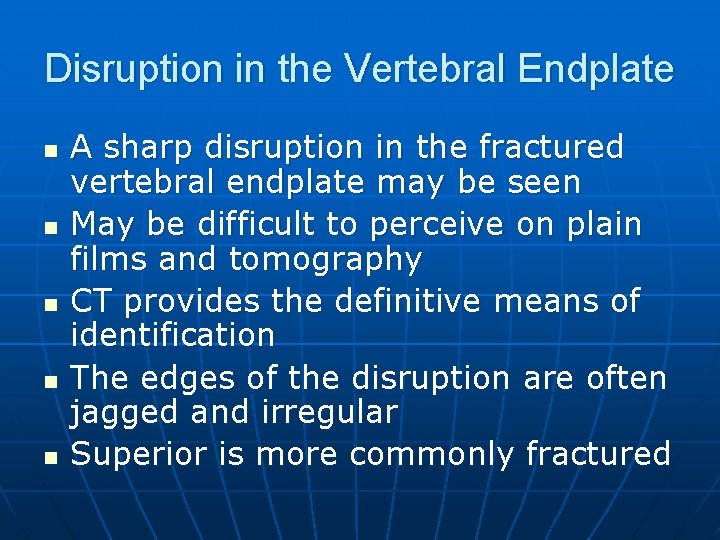 Disruption in the Vertebral Endplate

- A sharp disruption in the fractured vertebral endplate may be seen
- May be difficult to perceive on plain films and tomography
- CT provides the definitive means of identification
- The edges of the disruption are often jagged and irregular
- Superior is more commonly fractured